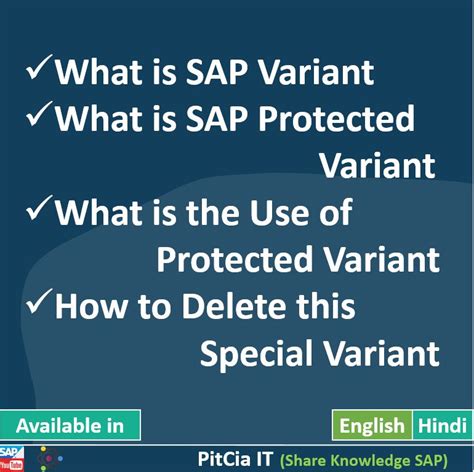 ✓What is SAP Variant
✓What is SAP Protected Variant
✓What is the Use of Protected Variant
✓How to Delete this Special Variant

Available in

English Hindi

SAP YouTube

PitCia IT (Share Knowledge SAP)